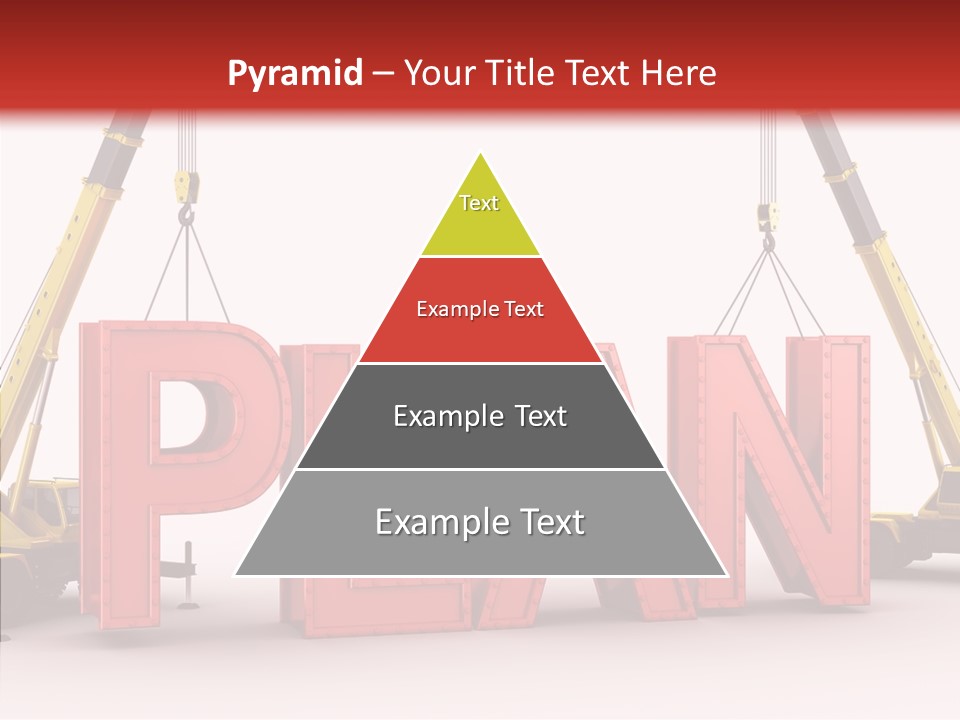 Pyramid – Your Title Text Here

Text

Example Text

Example Text

Example Text

PLAN